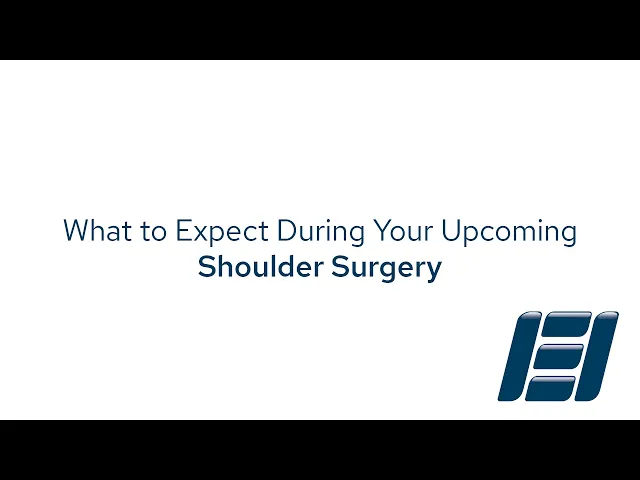 What to Expect During Your Upcoming
Shoulder Surgery